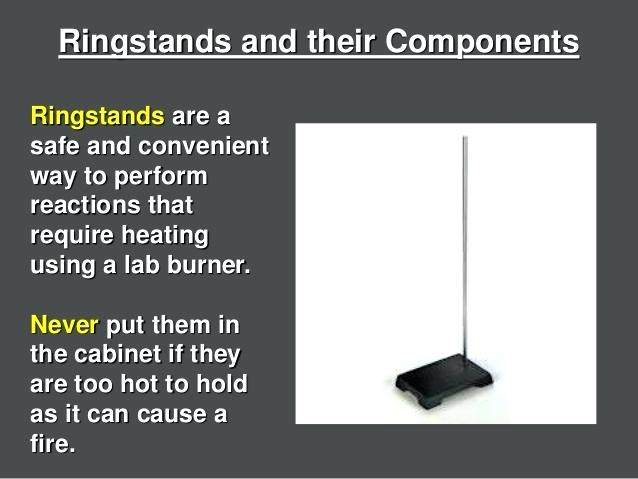 Ringstands and their Components

Ringstands are a safe and convenient way to perform reactions that require heating using a lab burner.

Never put them in the cabinet if they are too hot to hold as it can cause a fire.